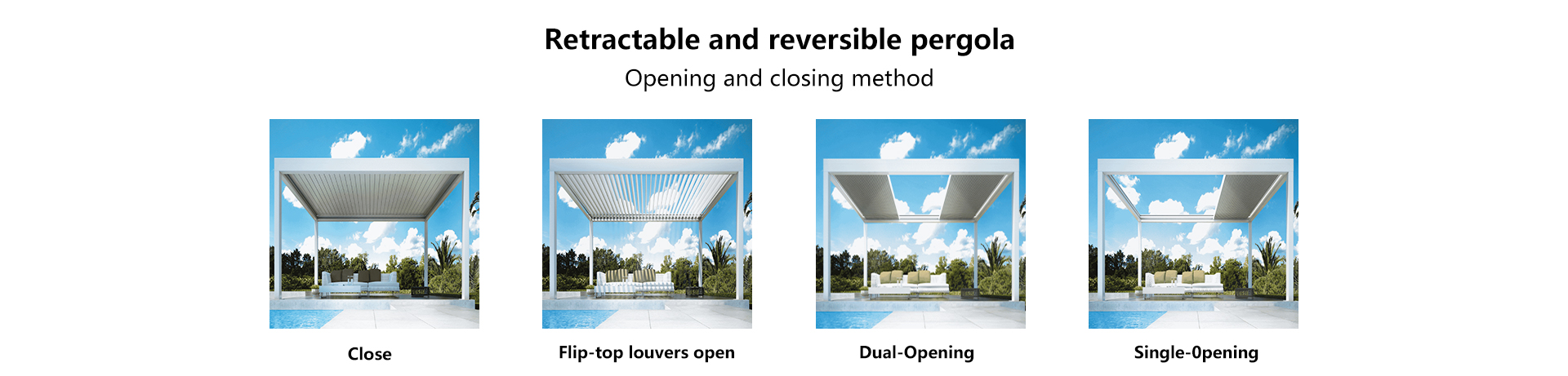 Retractable and reversible pergola

Opening and closing method

Close

Flip-top louvers open

Dual-Opening

Single-0pening